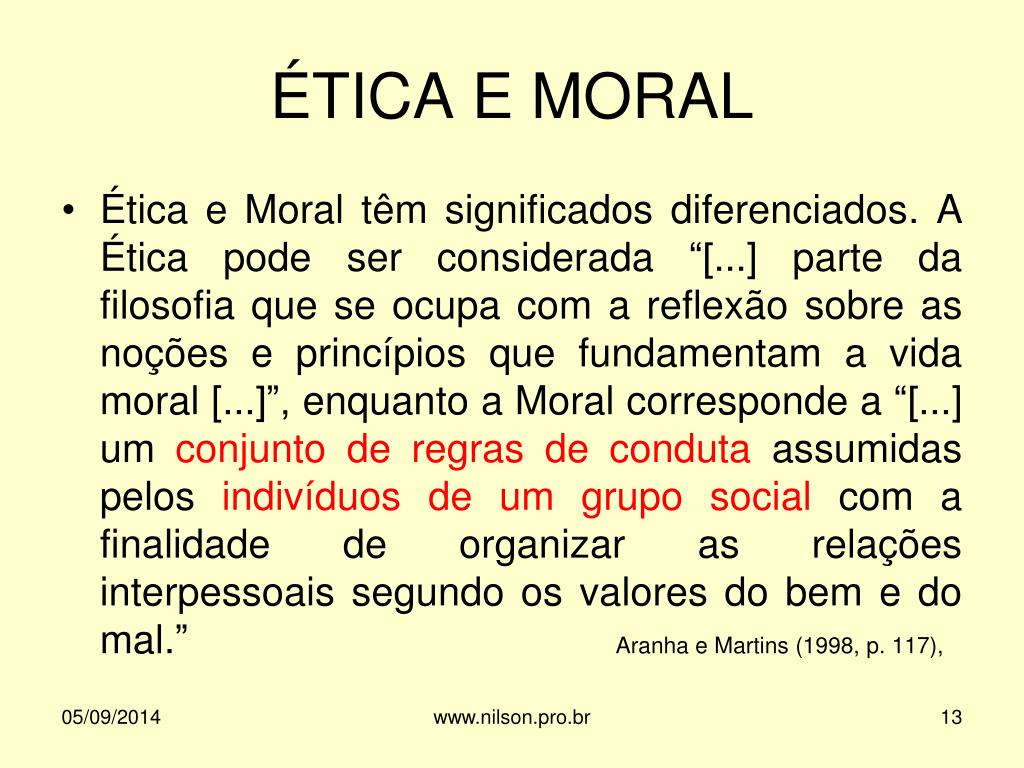 ÉTICA E MORAL

• Ética e Moral têm significados diferenciados. A Ética pode ser considerada “[...] parte da filosofia que se ocupa com a reflexão sobre as noções e princípios que fundamentam a vida moral [...]”, enquanto a Moral corresponde a “[...] um conjunto de regras de conduta assumidas pelos indivíduos de um grupo social com a finalidade de organizar as relações interpessoais segundo os valores do bem e do mal.” Aranha e Martins (1998, p. 117),

05/09/2014

www.nilson.pro.br

13